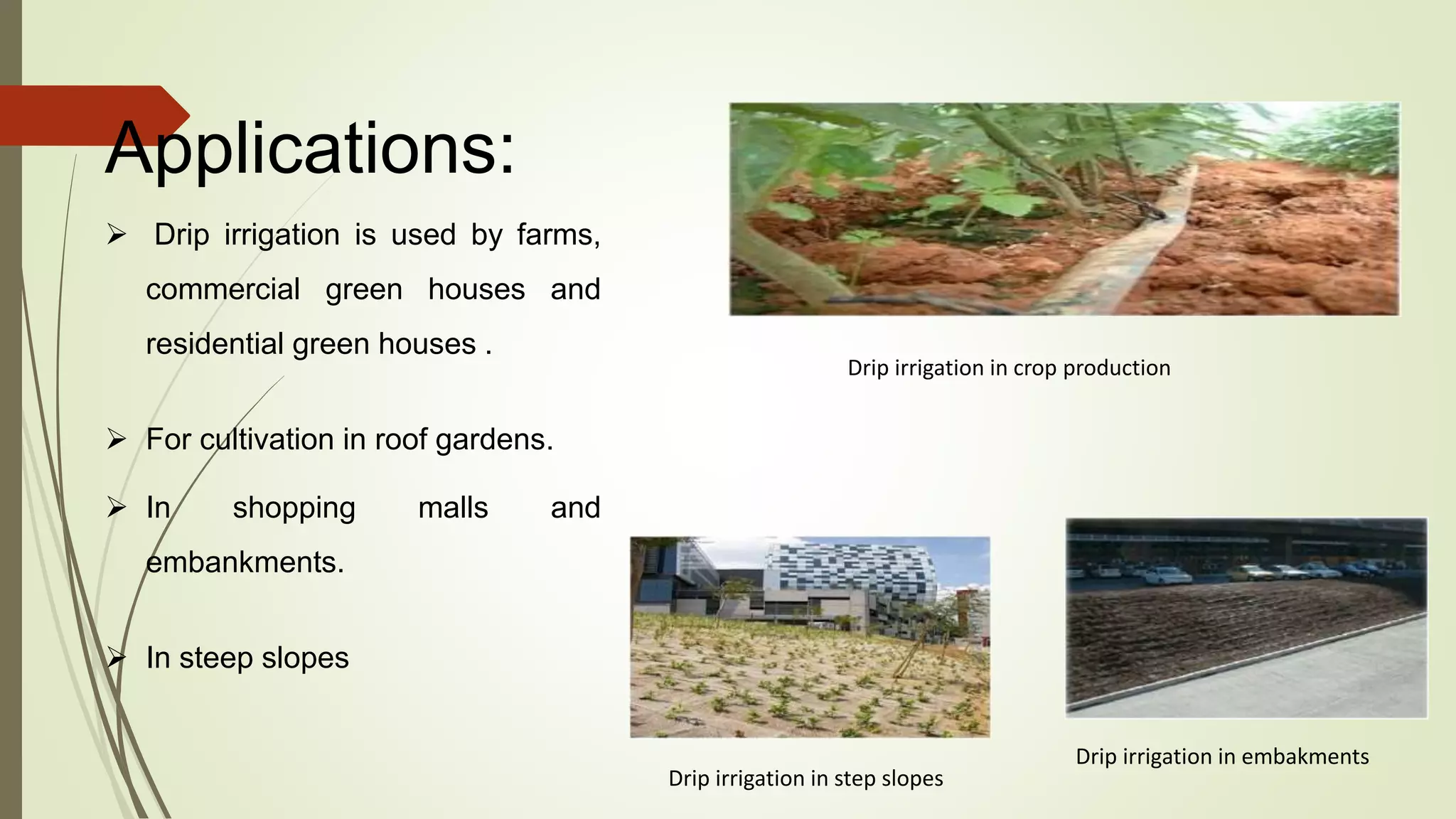 Applications:

➢ Drip irrigation is used by farms, commercial green houses and residential green houses .

➢ For cultivation in roof gardens.

➢ In shopping malls and embankments.

➢ In steep slopes

Drip irrigation in crop production

Drip irrigation in step slopes

Drip irrigation in embakments